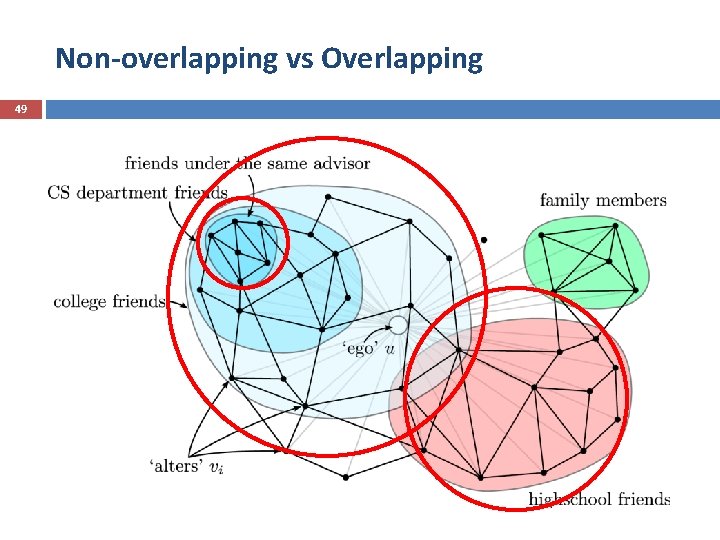 Non-overlapping vs Overlapping

49

friends under the same advisor

CS department friends

family members

college friends

'ego' $u$

'alters' $v_i$

highschool friends